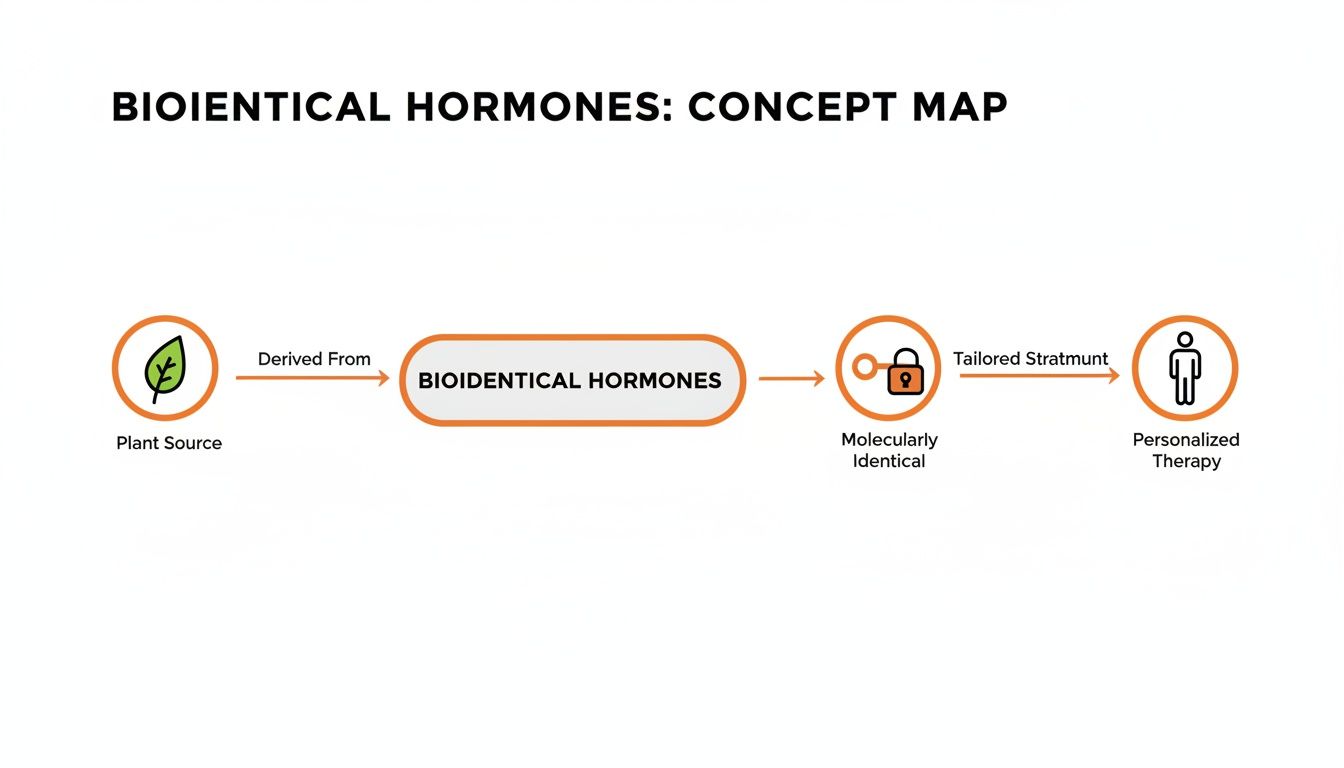 BIOIENTICAL HORMONES: CONCEPT MAP

Plant Source

Derived From

BIOIDENTICAL HORMONES

Molecularly Identical

Tailored Stratmunt

Personalized Therapy